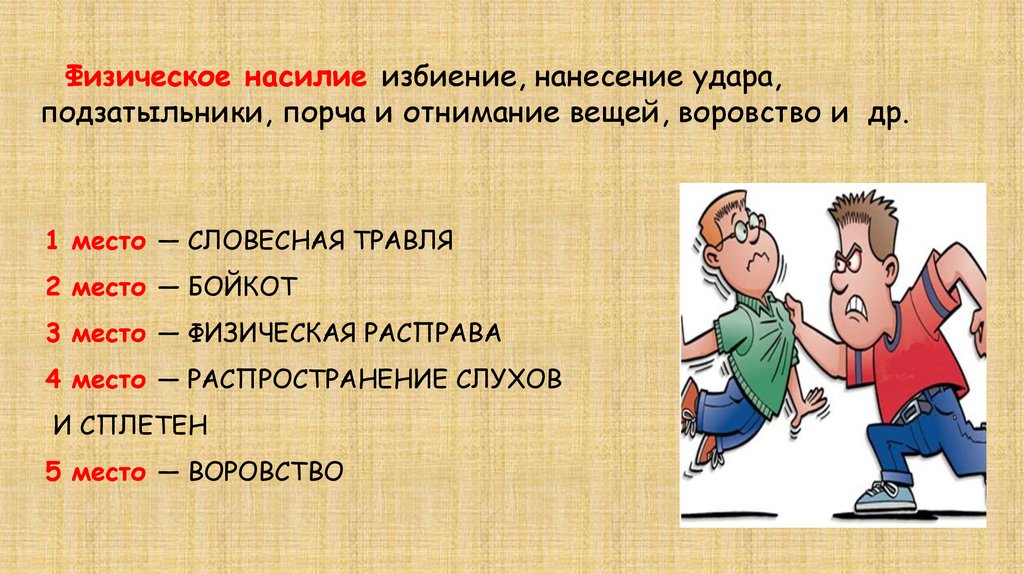 Физическое насилие избиение, нанесение удара, подзатыльники, порча и отнимание вещей, воровство и др.

1 место — СЛОВЕСНАЯ ТРАВЛЯ

2 место — БОЙКОТ

3 место — ФИЗИЧЕСКАЯ РАСПРАВА

4 место — РАСПРОСТРАНЕНИЕ СЛУХОВ И СПЛЕТЕН

5 место — ВОРОВСТВО